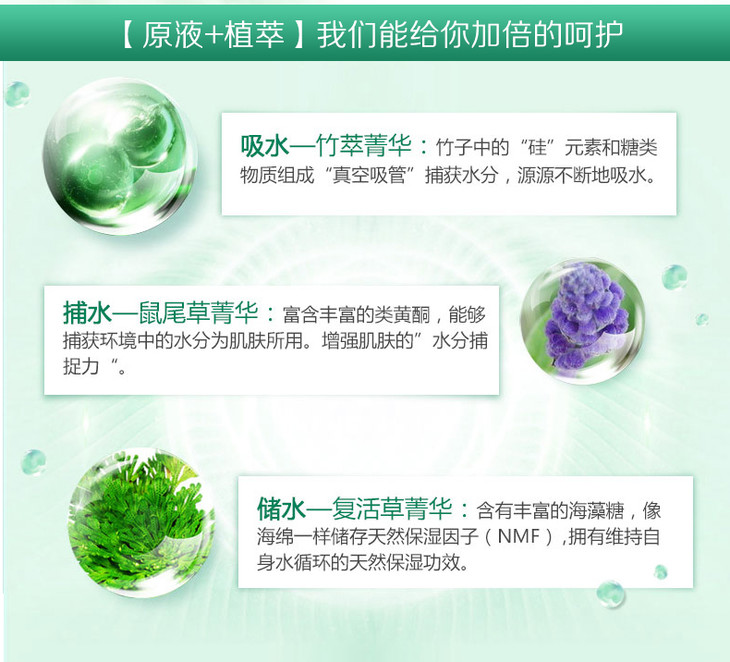 【原液+植萃】我们能给你加倍的呵护

吸水—竹萃菁华：竹子中的“硅”元素和糖类物质组成“真空吸管”捕获水分，源源不断地吸水。

捕水—鼠尾草菁华：富含丰富的类黄酮，能够捕获环境中的水分为肌肤所用。增强肌肤的”水分捕捉力“。

储水—复活草菁华：含有丰富的海藻糖，像海绵一样储存天然保湿因子（NMF），拥有维持自身水循环的天然保湿功效。